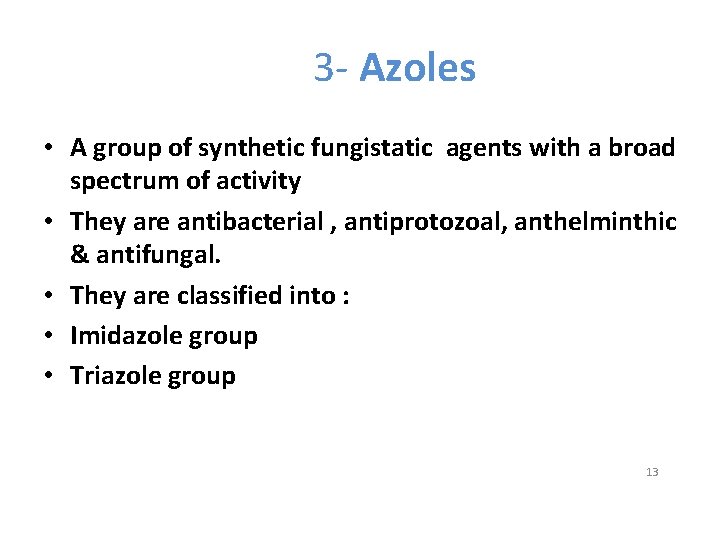 3- Azoles

• A group of synthetic fungistatic agents with a broad spectrum of activity

• They are antibacterial , antiprotozoal, anthelminthic & antifungal.

• They are classified into :

• Imidazole group

• Triazole group

13